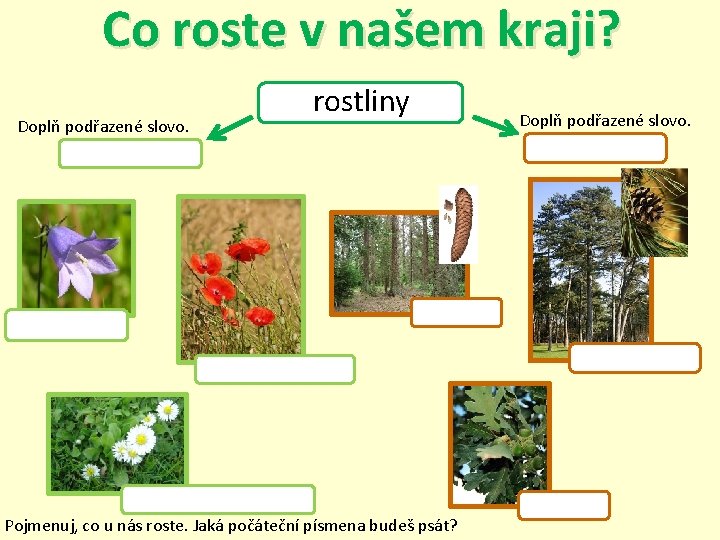 Co roste v našem kraji?

rostliny

Doplň podřazené slovo.

Doplň podřazené slovo.

Pojmenuj, co u nás roste. Jaká počáteční písmena budeš psát?